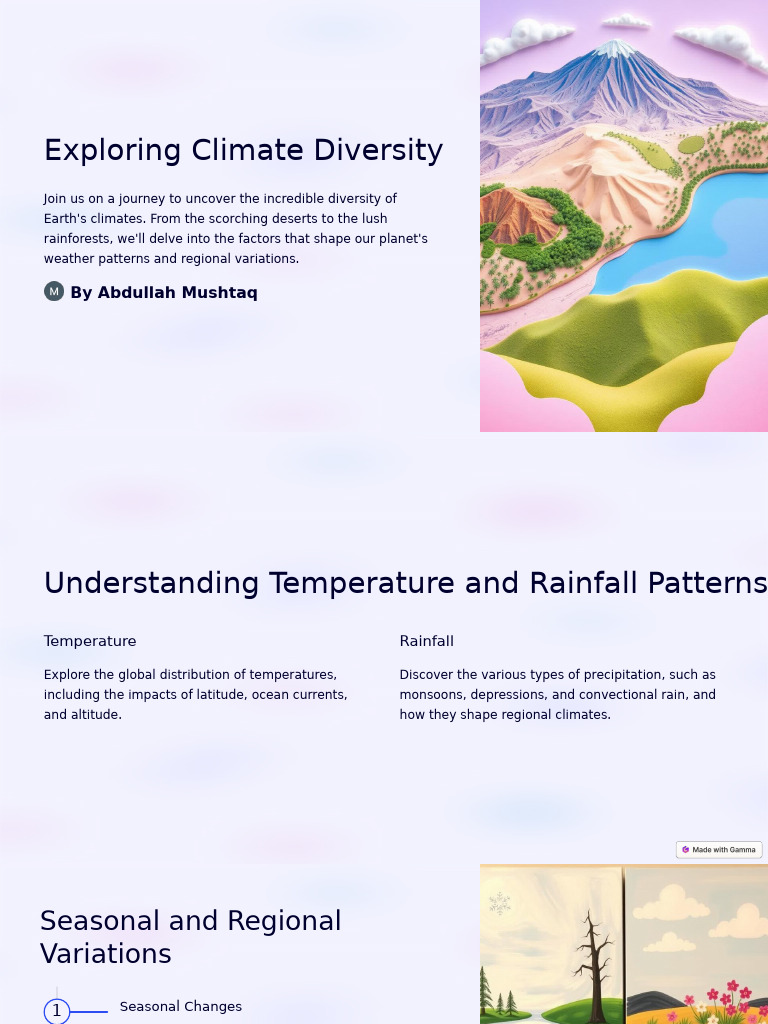 Exploring Climate Diversity

Join us on a journey to uncover the incredible diversity of Earth's climates. From the scorching deserts to the lush rainforests, we'll delve into the factors that shape our planet's weather patterns and regional variations.

M By Abdullah Mushtaq

Understanding Temperature and Rainfall Patterns

Temperature

Explore the global distribution of temperatures, including the impacts of latitude, ocean currents, and altitude.

Rainfall

Discover the various types of precipitation, such as monsoons, depressions, and convectional rain, and how they shape regional climates.

Made with Gamma

Seasonal and Regional Variations

1 Seasonal Changes